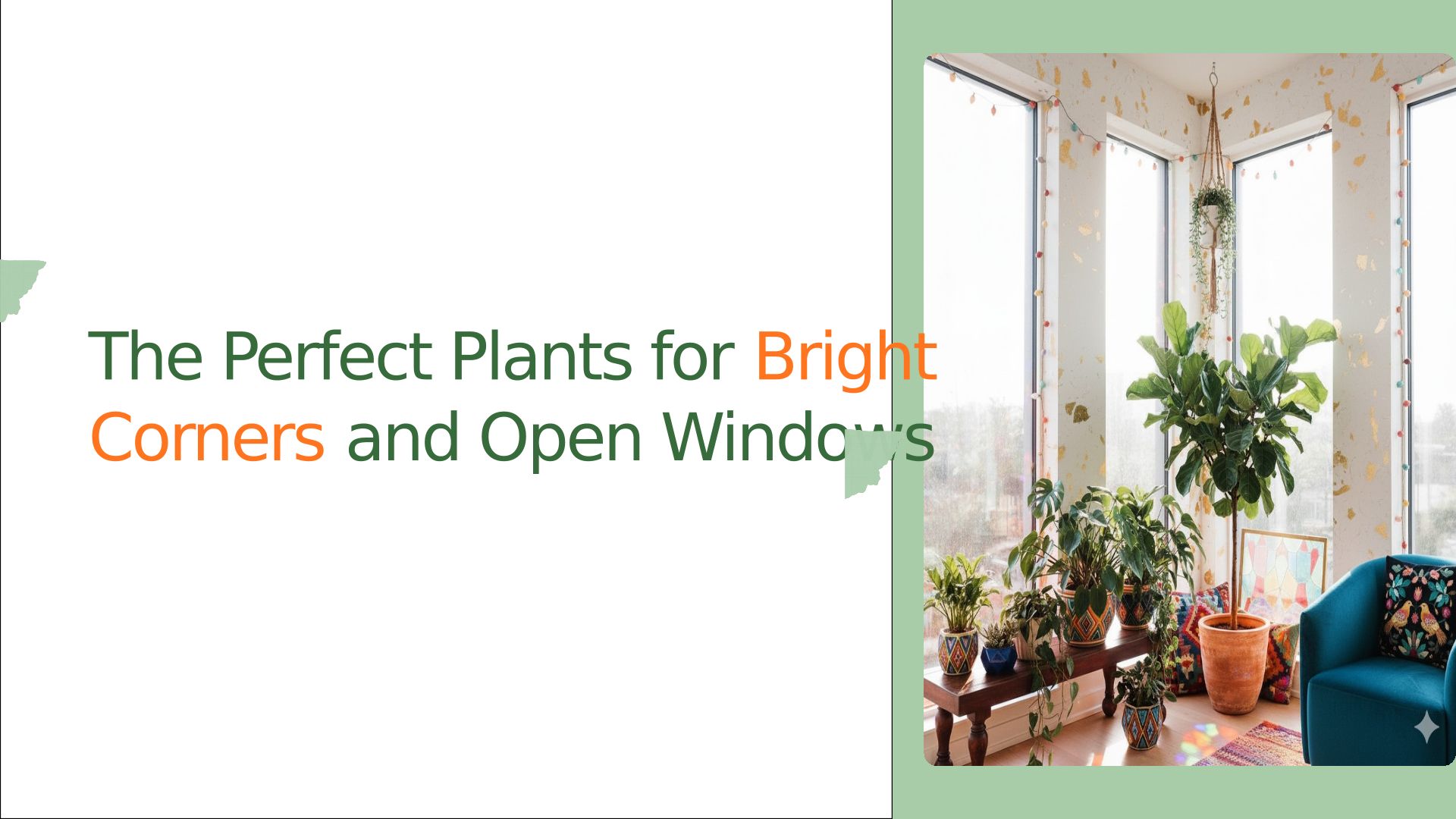 The Perfect Plants for Bright Corners and Open Windows